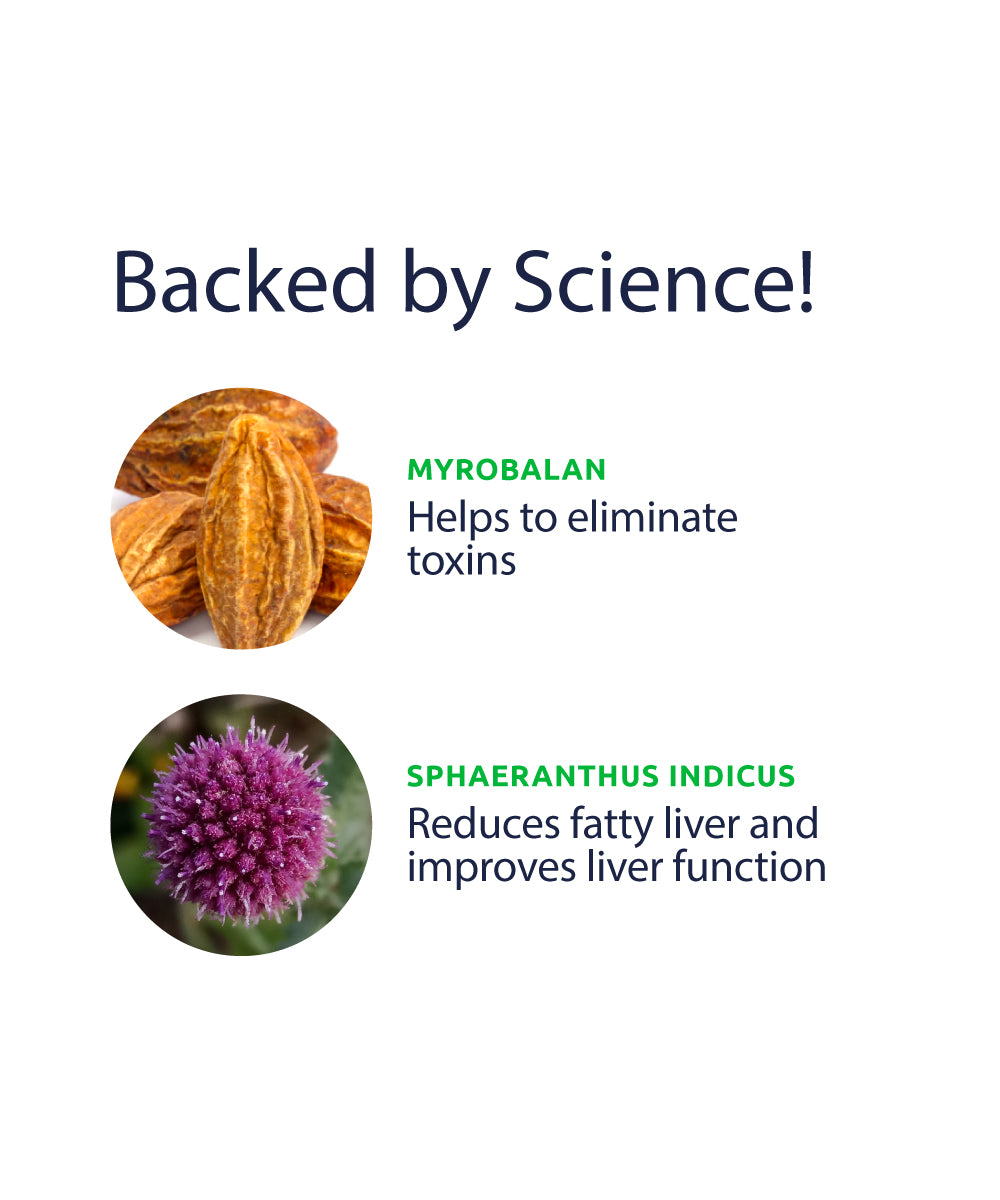 Backed by Science!

MYROBALAN
Helps to eliminate toxins

SPHAERANTHUS INDICUS
Reduces fatty liver and improves liver function